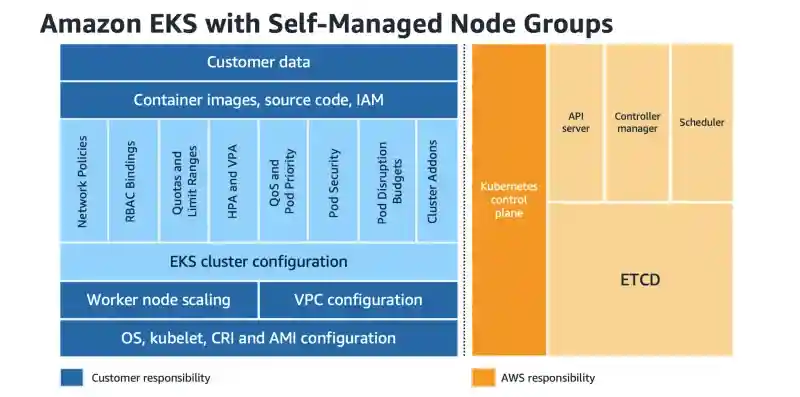 Amazon EKS with Self-Managed Node Groups

Customer data

Container images, source code, IAM

Network Policies

RBAC Bindings

Quotas and Limit Ranges

HPA and VPA

QoS and Pod Priority

Pod Security

Pod Disruption Budgets

Cluster Addons

EKS cluster configuration

Worker node scaling

VPC configuration

OS, kubelet, CRI and AMI configuration

Kubernetes control plane

API server

Controller manager

Scheduler

ETCD

Customer responsibility

AWS responsibility